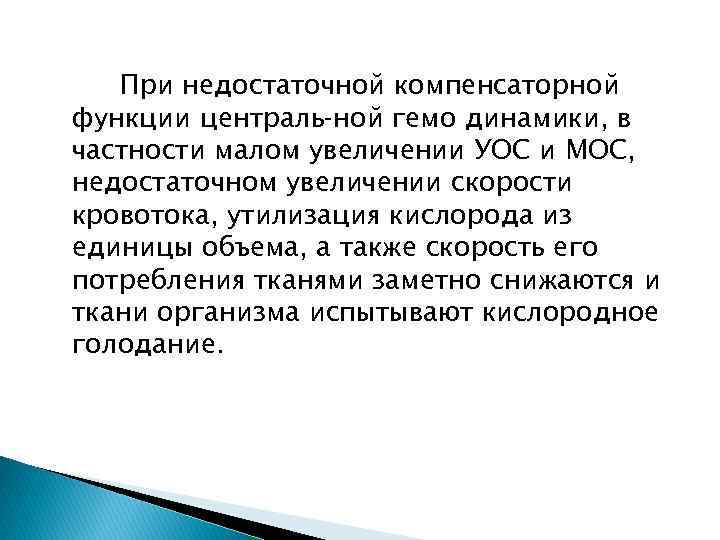 При недостаточной компенсаторной функции централь-ной гемо динамики, в частности малом увеличении УОС и МОС, недостаточном увеличении скорости кровотока, утилизация кислорода из единицы объема, а также скорость его потребления тканями заметно снижаются и ткани организма испытывают кислородное голодание.